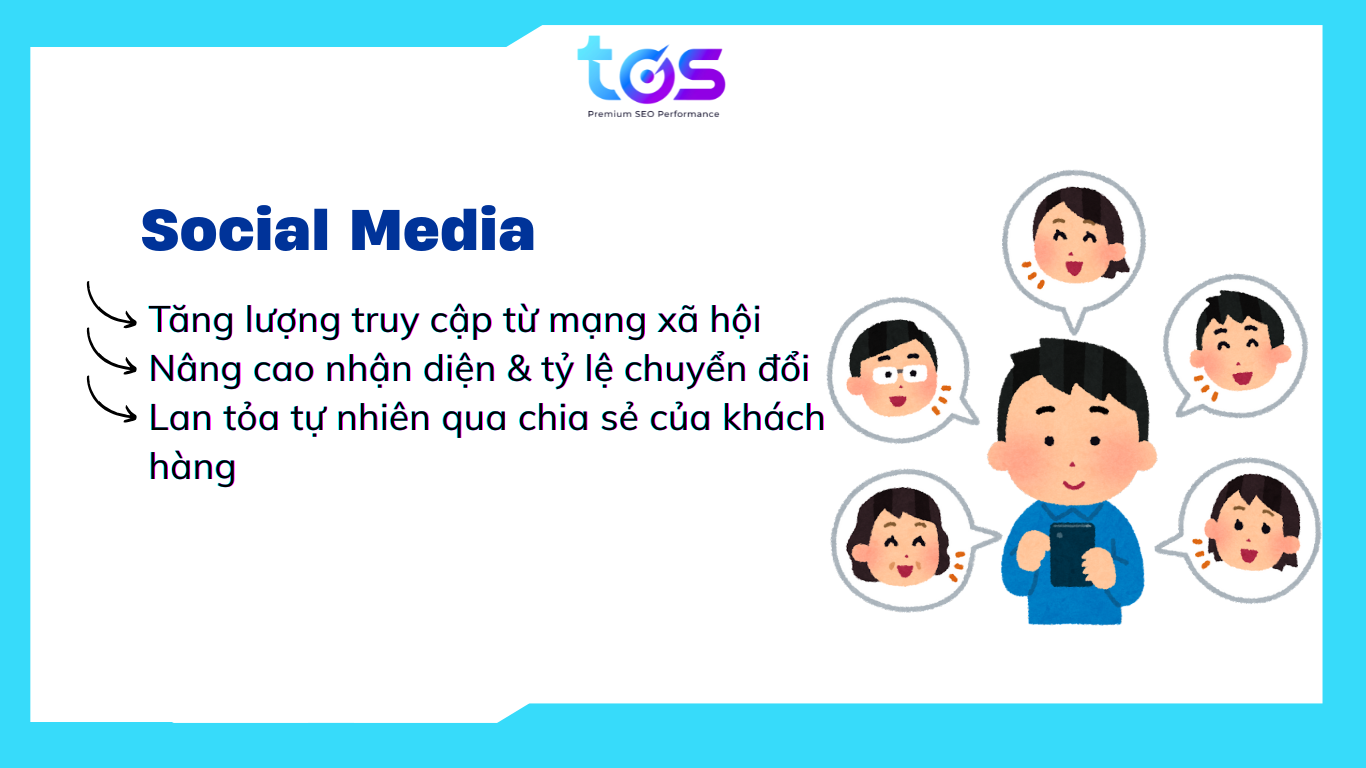 tos
Premium SEO Performance

Social Media

Tăng lượng truy cập từ mạng xã hội
Nâng cao nhận diện & tỷ lệ chuyển đổi
Lan tỏa tự nhiên qua chia sẻ của khách hàng